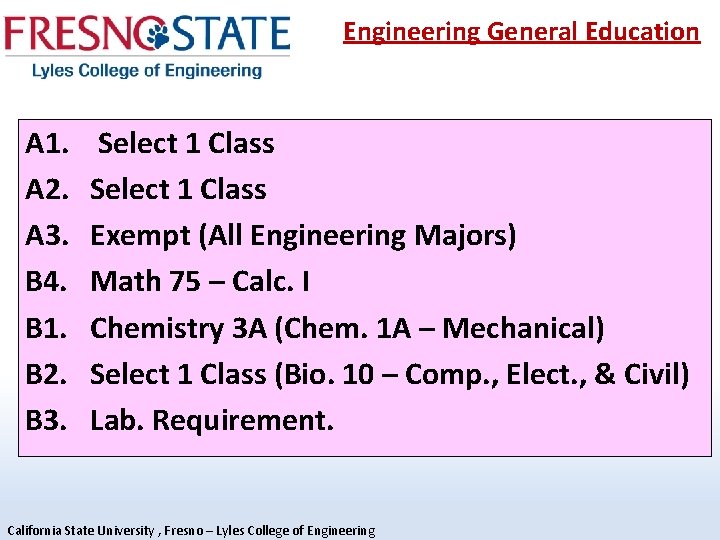 FRESNO STATE
Lyles College of Engineering

Engineering General Education

A1. Select 1 Class
A2. Select 1 Class
A3. Exempt (All Engineering Majors)
B4. Math 75 – Calc. I
B1. Chemistry 3A (Chem. 1A – Mechanical)
B2. Select 1 Class (Bio. 10 – Comp., Elect., & Civil)
B3. Lab. Requirement.

California State University , Fresno – Lyles College of Engineering